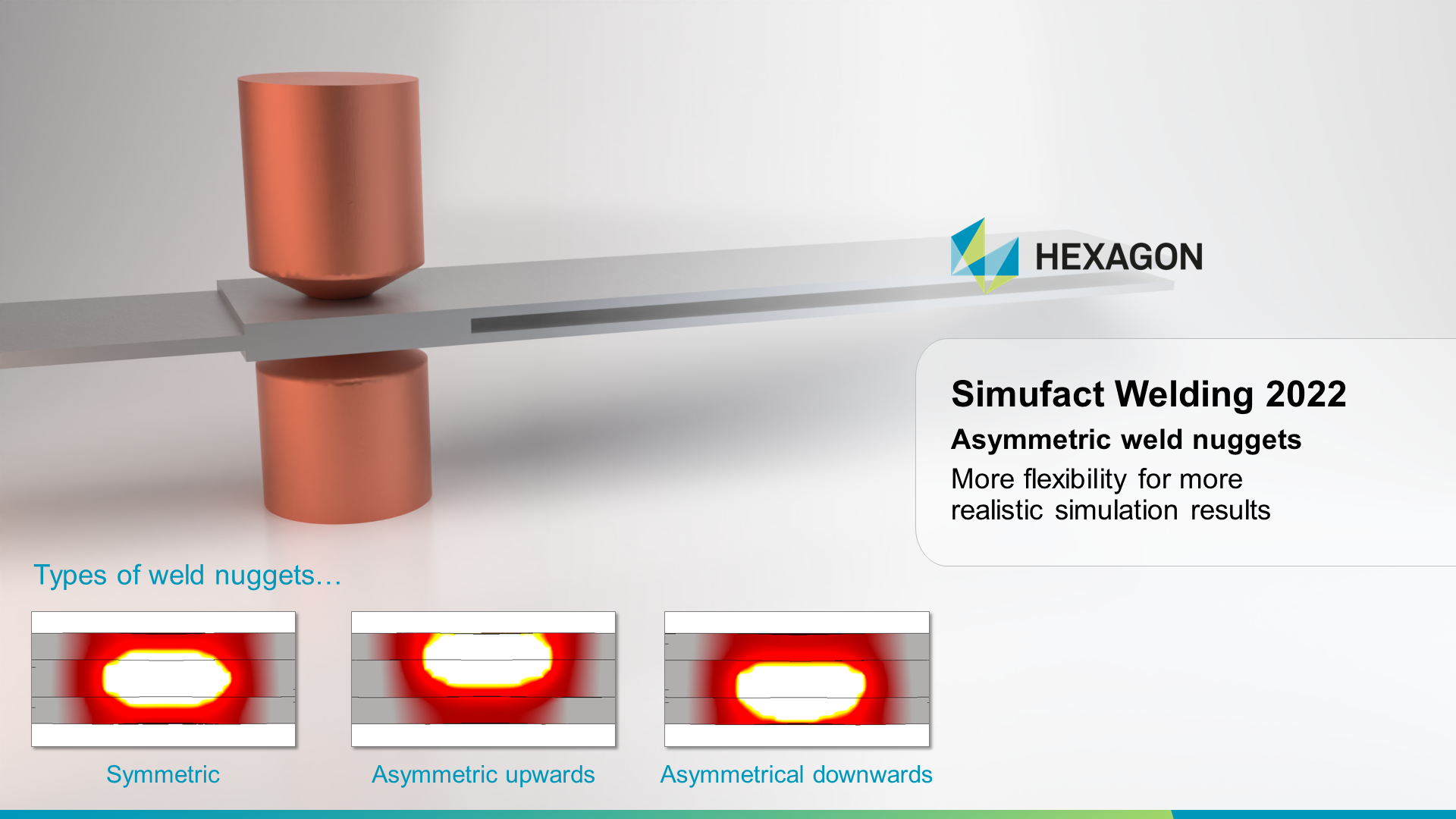 HEXAGON

Simufact Welding 2022

Asymmetric weld nuggets

More flexibility for more realistic simulation results

Types of weld nuggets…

Symmetric

Asymmetric upwards

Asymmetrical downwards